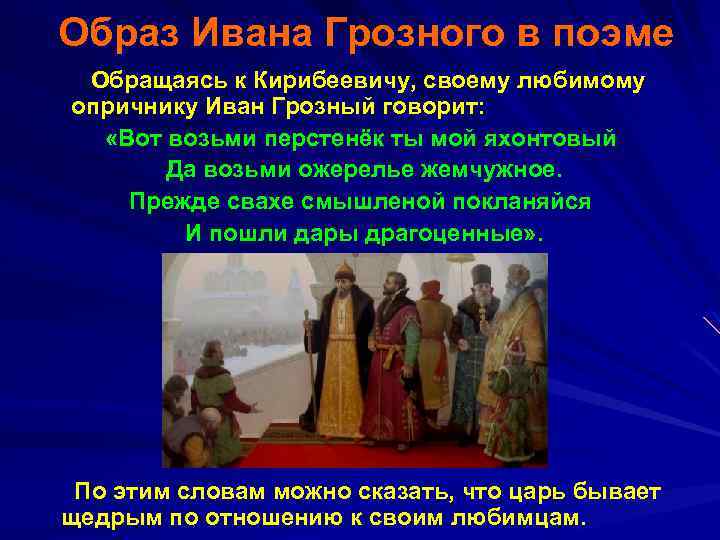 Образ Ивана Грозного в поэме

Обращаясь к Кирибеевичу, своему любимому опричнику Иван Грозный говорит:

«Вот возьми перстенёк ты мой яхонтовый
Да возьми ожерелье жемчужное.
Прежде свахе смышленой покланяйся
И пошли дары драгоценные».

По этим словам можно сказать, что царь бывает щедрым по отношению к своим любимцам.